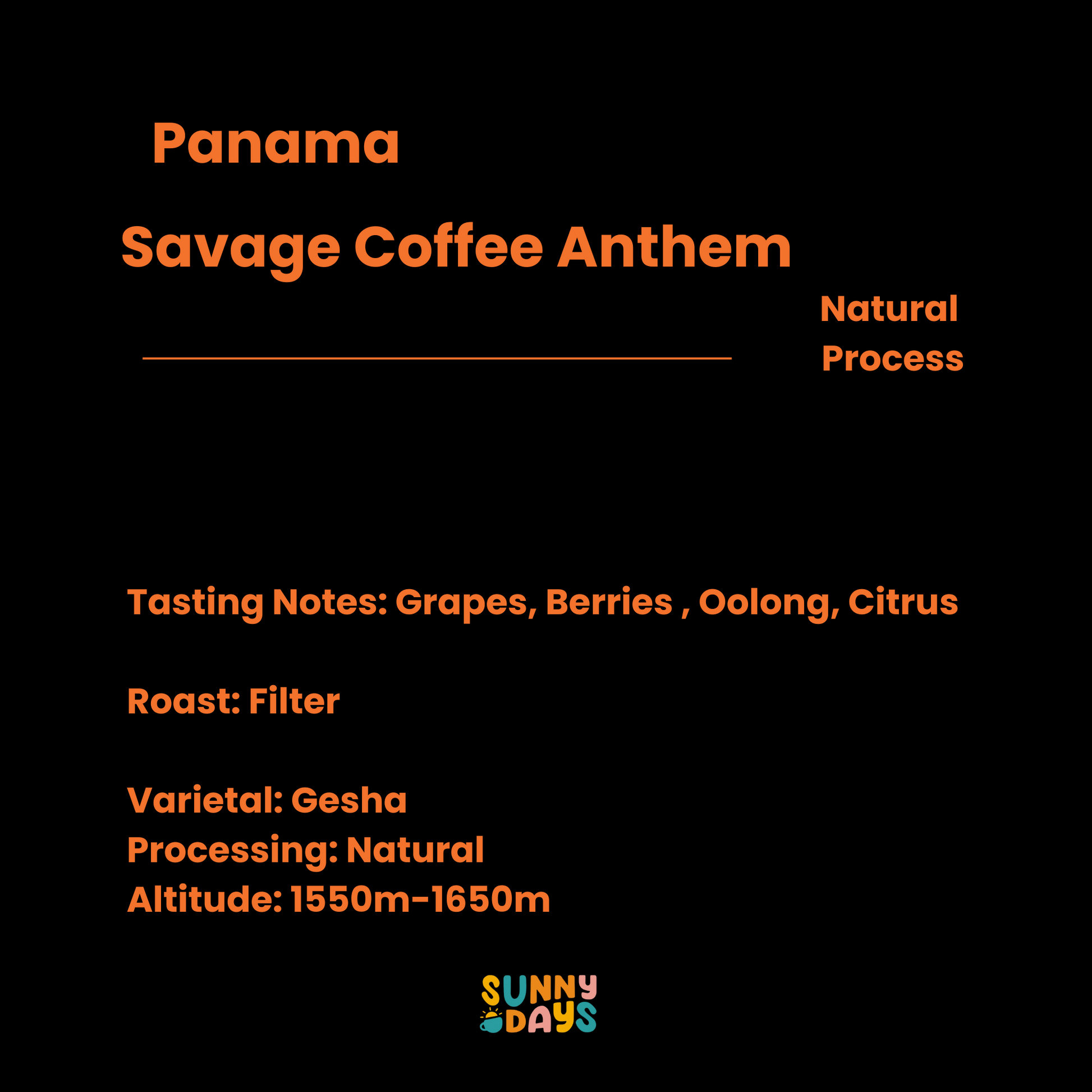 Panama

Savage Coffee Anthem

Natural Process

Tasting Notes: Grapes, Berries , Oolong, Citrus

Roast: Filter

Varietal: Gesha
Processing: Natural
Altitude: 1550m-1650m

SUNNY DAYS